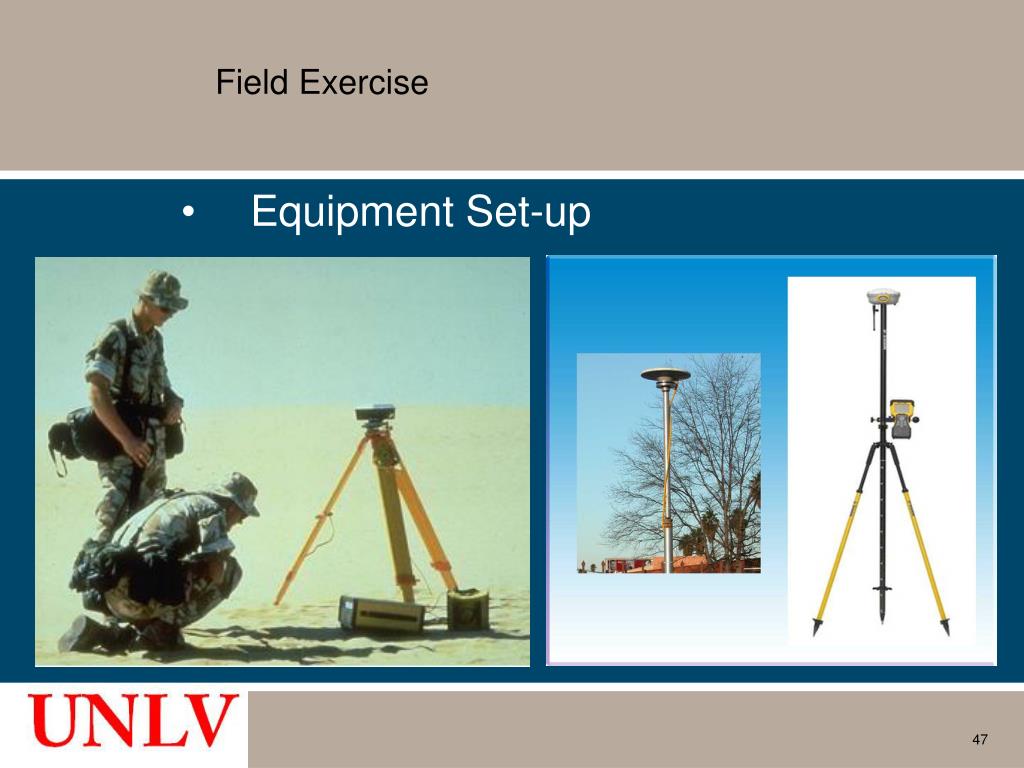 Field Exercise

• Equipment Set-up

UNLV

47